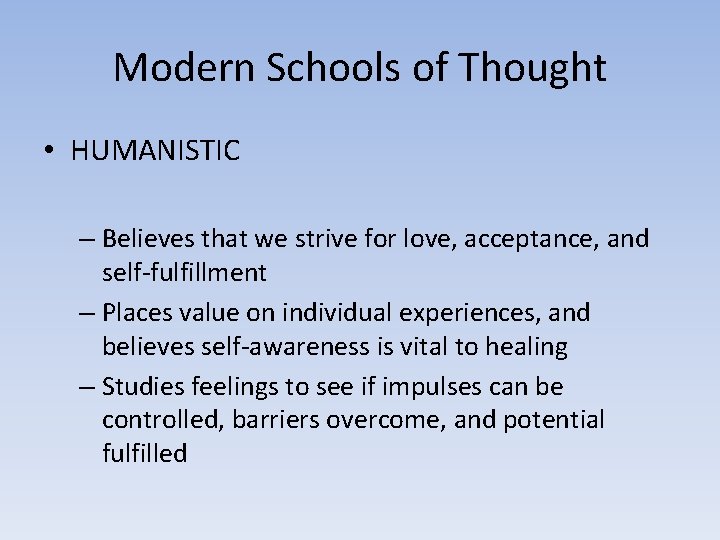 Modern Schools of Thought

• HUMANISTIC

– Believes that we strive for love, acceptance, and self-fulfillment
– Places value on individual experiences, and believes self-awareness is vital to healing
– Studies feelings to see if impulses can be controlled, barriers overcome, and potential fulfilled